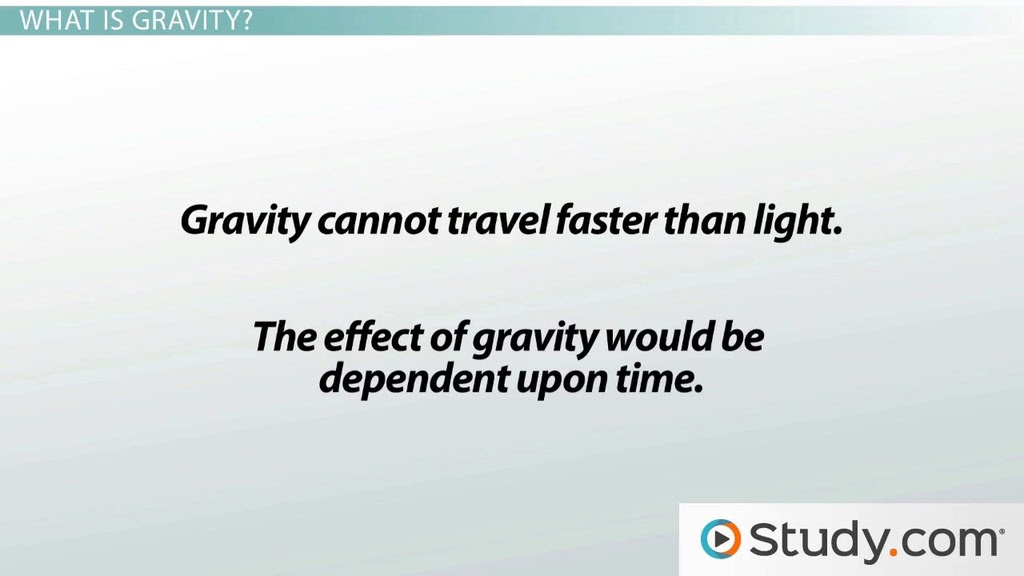 WHAT IS GRAVITY?

Gravity cannot travel faster than light.

The effect of gravity would be dependent upon time.

Study.com